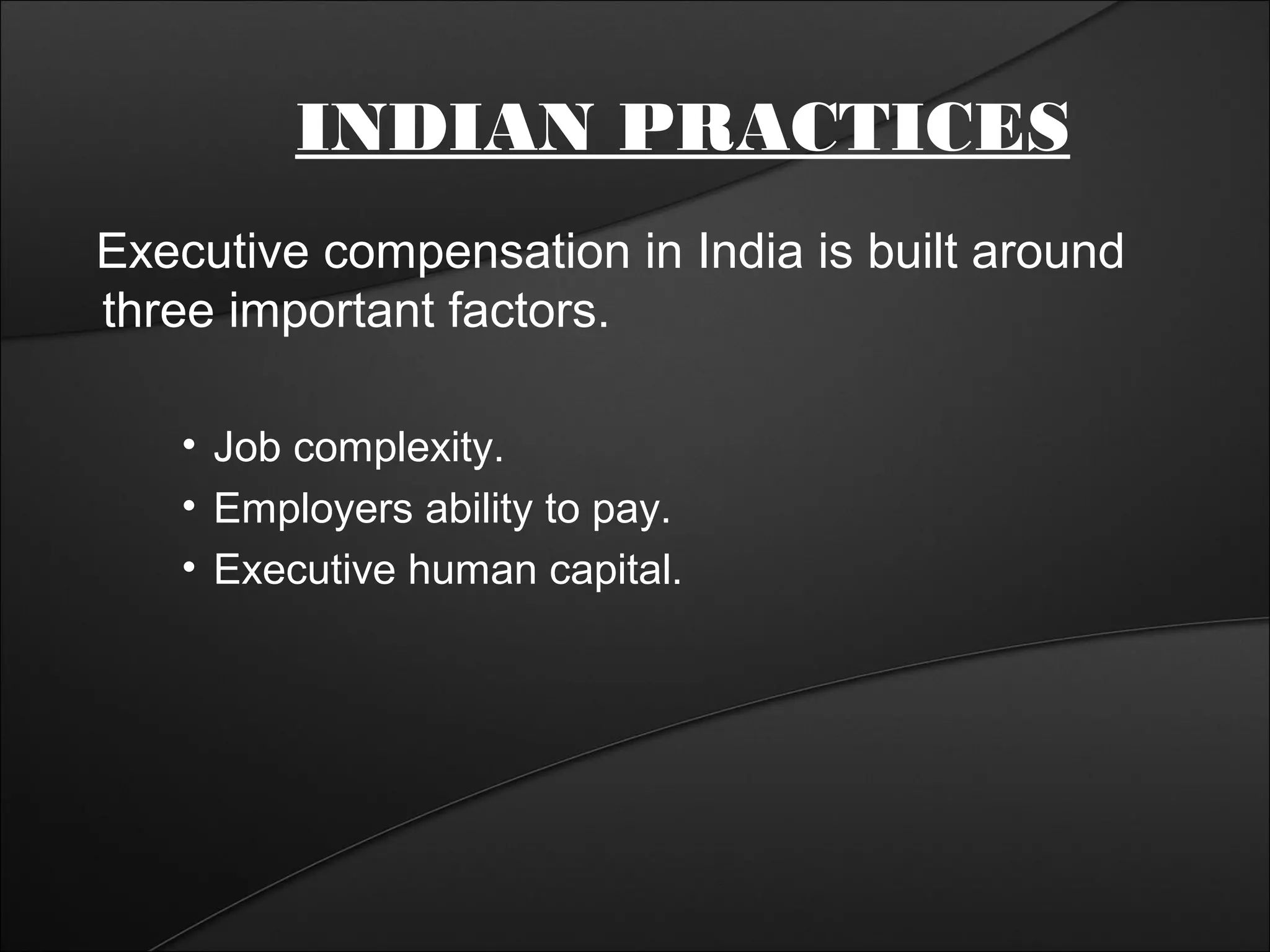 INDIAN PRACTICES

Executive compensation in India is built around three important factors.

• Job complexity.
• Employers ability to pay.
• Executive human capital.